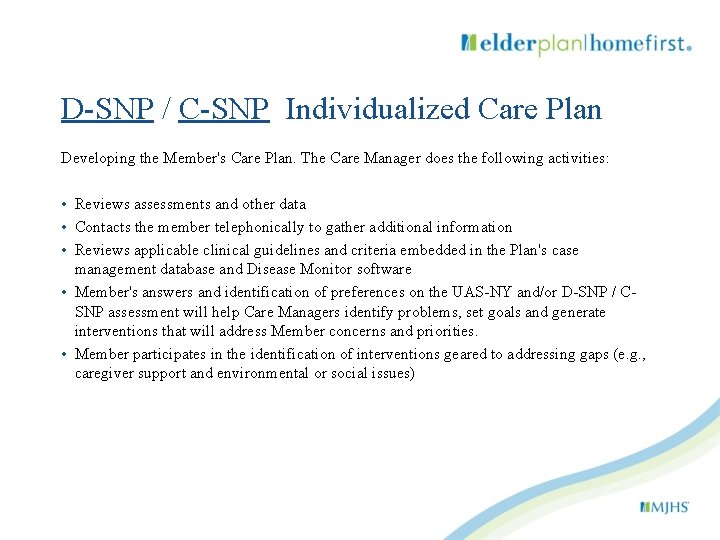 elderplan|homefirst.

D-SNP / C-SNP Individualized Care Plan

Developing the Member's Care Plan. The Care Manager does the following activities:

• Reviews assessments and other data
• Contacts the member telephonically to gather additional information
• Reviews applicable clinical guidelines and criteria embedded in the Plan's case management database and Disease Monitor software
• Member's answers and identification of preferences on the UAS-NY and/or D-SNP / C-SNP assessment will help Care Managers identify problems, set goals and generate interventions that will address Member concerns and priorities.
• Member participates in the identification of interventions geared to addressing gaps (e.g., caregiver support and environmental or social issues)

MJHS